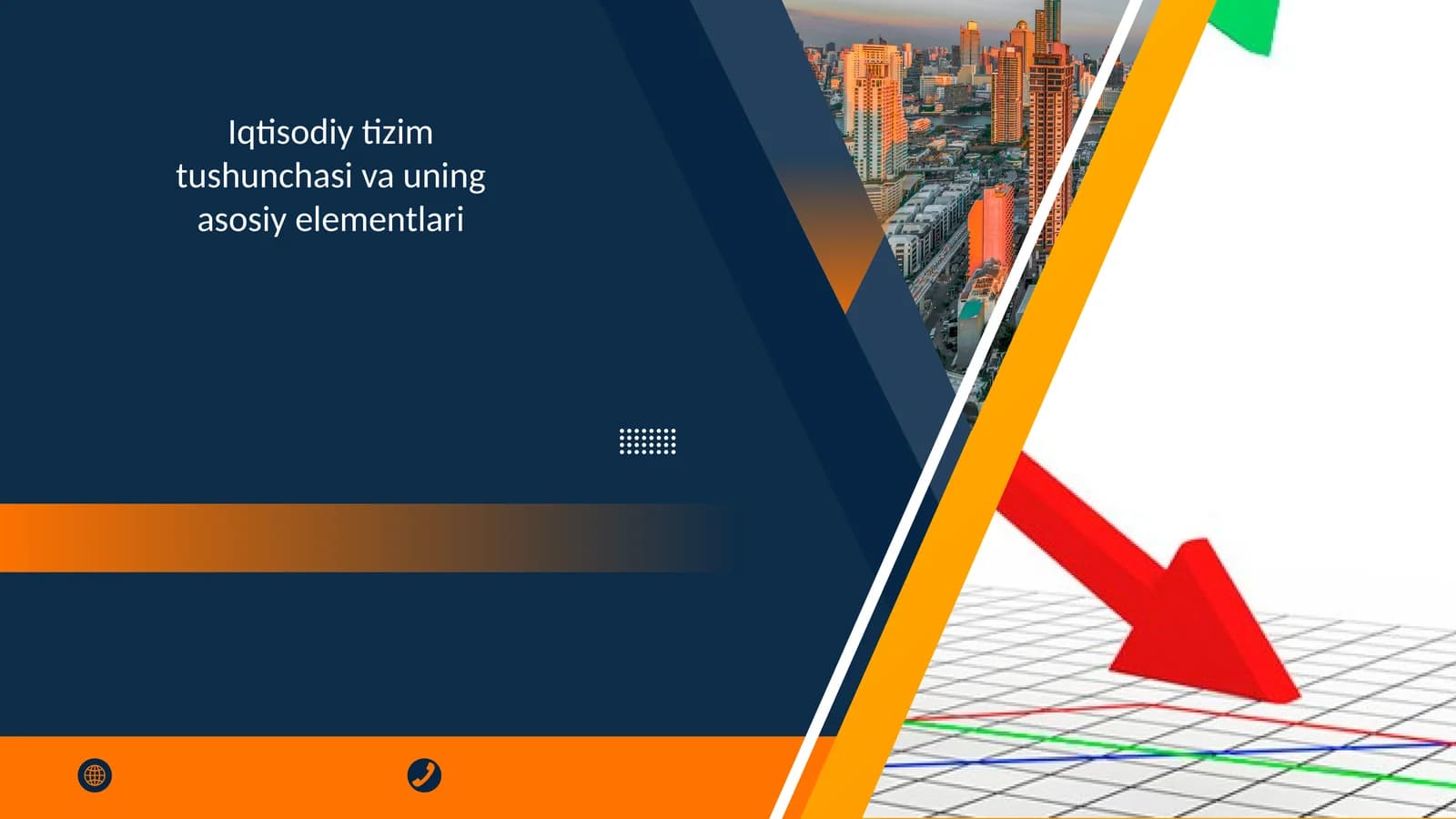 Iqtisodiy tizim tushunchasi va uning asosiy elementlari